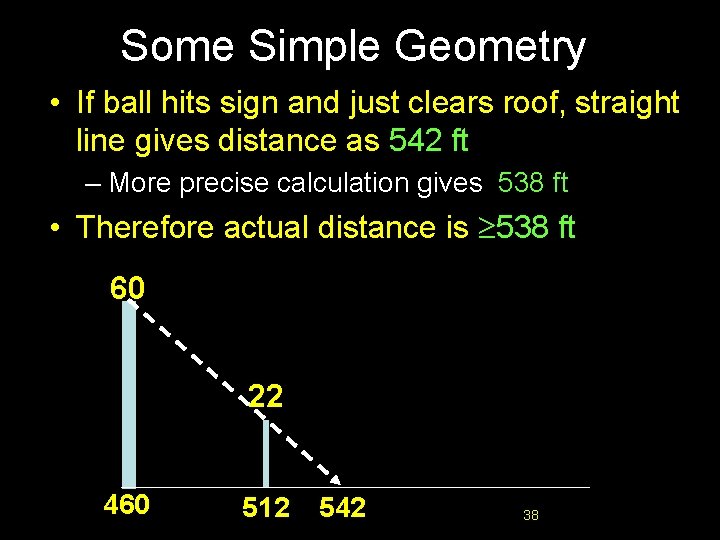 Some Simple Geometry

• If ball hits sign and just clears roof, straight line gives distance as 542 ft

– More precise calculation gives 538 ft

• Therefore actual distance is $\geq$538 ft

60

22

460

512

542

38